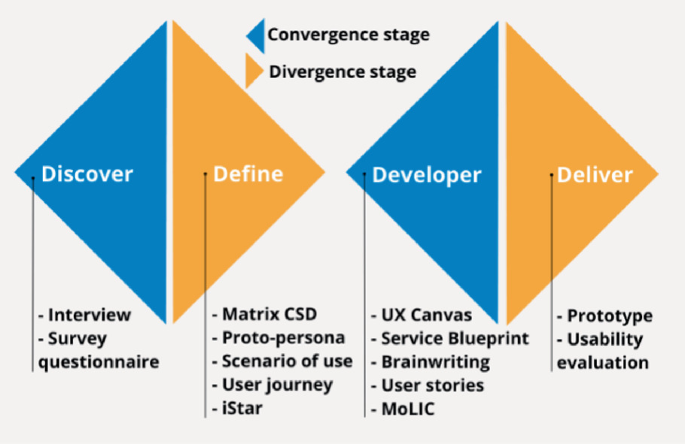 Convergence stage

Divergence stage

Discover

Define

Developer

Deliver

- Interview
- Survey questionnaire

- Matrix CSD
- Proto-persona
- Scenario of use
- User journey
- iStar

- UX Canvas
- Service Blueprint
- Brainwriting
- User stories
- MoLIC

- Prototype
- Usability evaluation